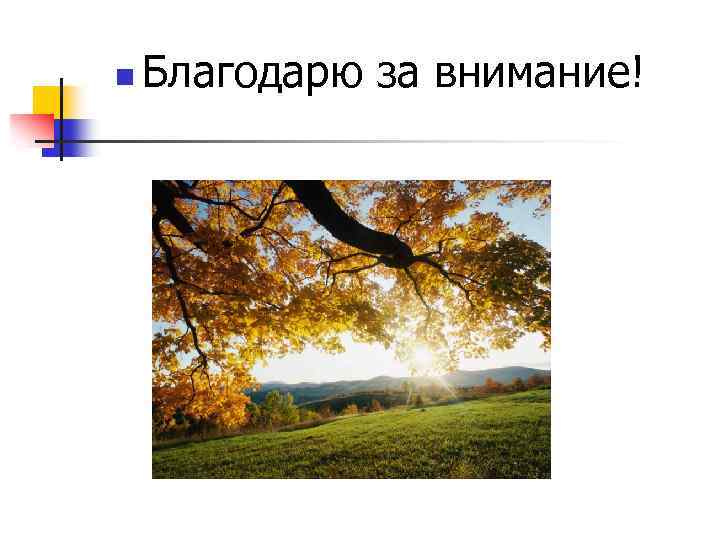 Благодарю за внимание!